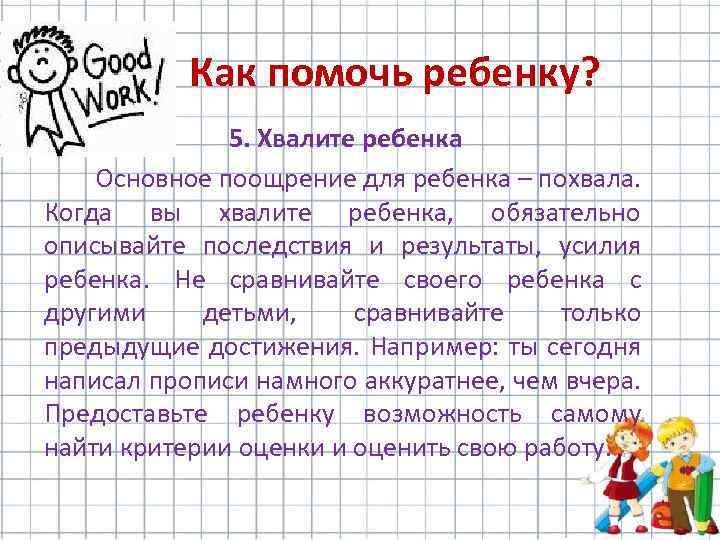 Good Work!

Как помочь ребенку?

5. Хвалите ребенка

Основное поощрение для ребенка – похвала. Когда вы хвалите ребенка, обязательно описывайте последствия и результаты, усилия ребенка. Не сравнивайте своего ребенка с другими детьми, сравнивайте только предыдущие достижения. Например: ты сегодня написал прописи намного аккуратнее, чем вчера. Предоставьте ребенку возможность самому найти критерии оценки и оценить свою работу.